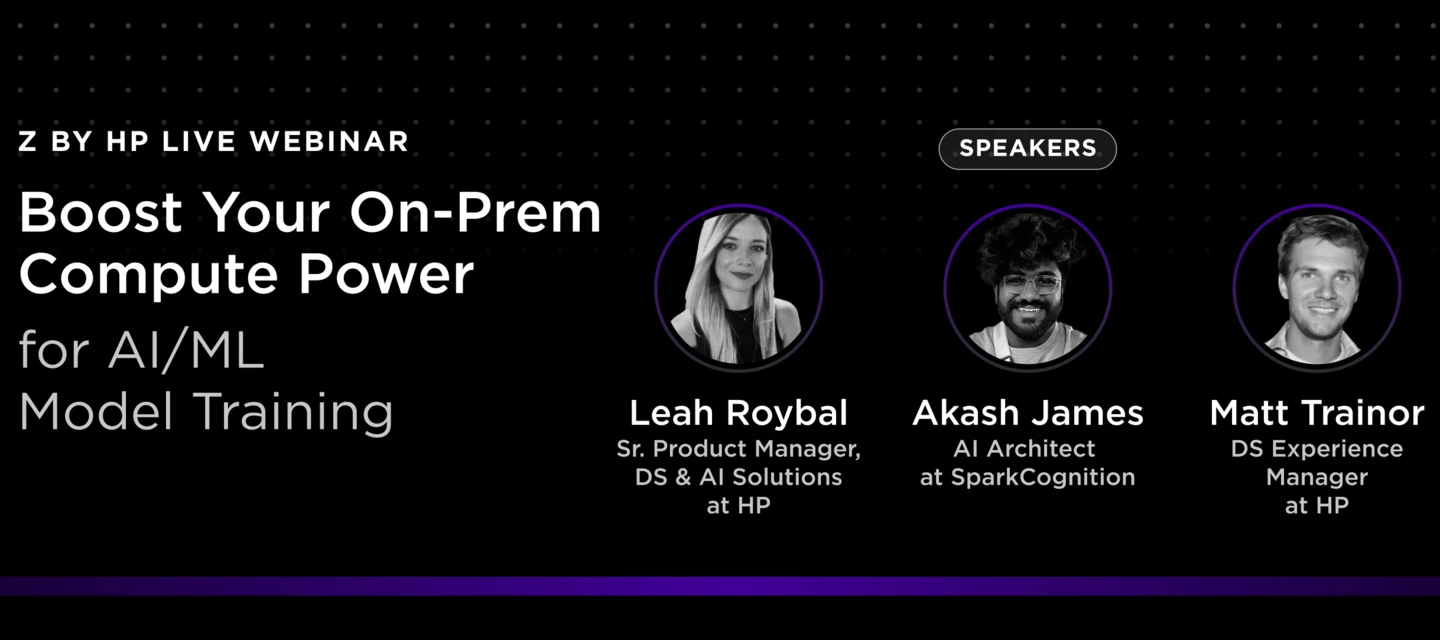 Z BY HP LIVE WEBINAR

Boost Your On-Prem Compute Power

for AI/ML Model Training

SPEAKERS

Leah Roybal
Sr. Product Manager, DS & AI Solutions at HP

Akash James
AI Architect at SparkCognition

Matt Trainor
DS Experience Manager at HP